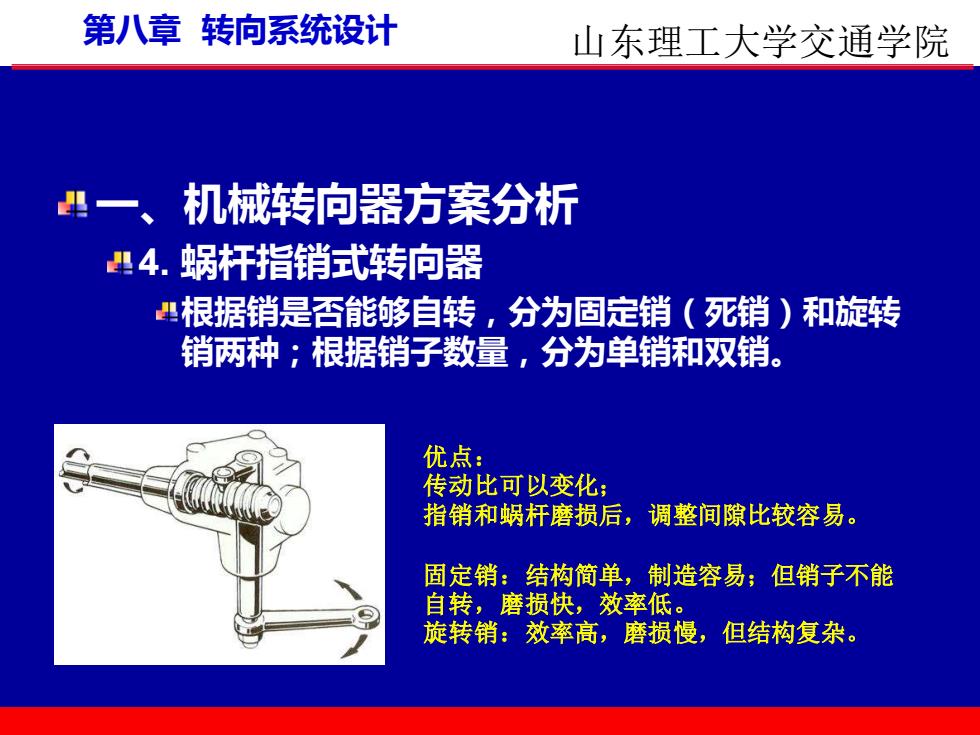 第八章 转向系统设计

山东理工大学交通学院

一、机械转向器方案分析

4. 蜗杆指销式转向器

根据销是否能够自转，分为固定销（死销）和旋转销两种；根据销子数量，分为单销和双销。

优点：
传动比可以变化；
指销和蜗杆磨损后，调整间隙比较容易。

固定销：结构简单，制造容易；但销子不能自转，磨损快，效率低。
旋转销：效率高，磨损慢，但结构复杂。